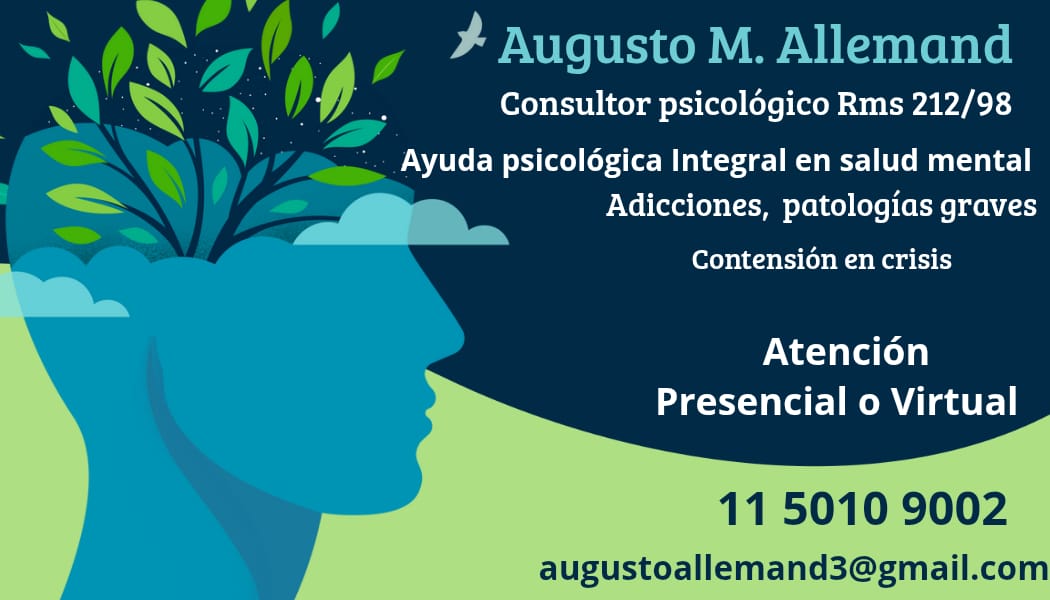 Augusto M. Allemand

Consultor psicológico Rms 212/98

Ayuda psicológica Integral en salud mental

Adicciones, patologías graves

Contensión en crisis

Atención
Presencial o Virtual

11 5010 9002

augustoallemand3@gmail.com